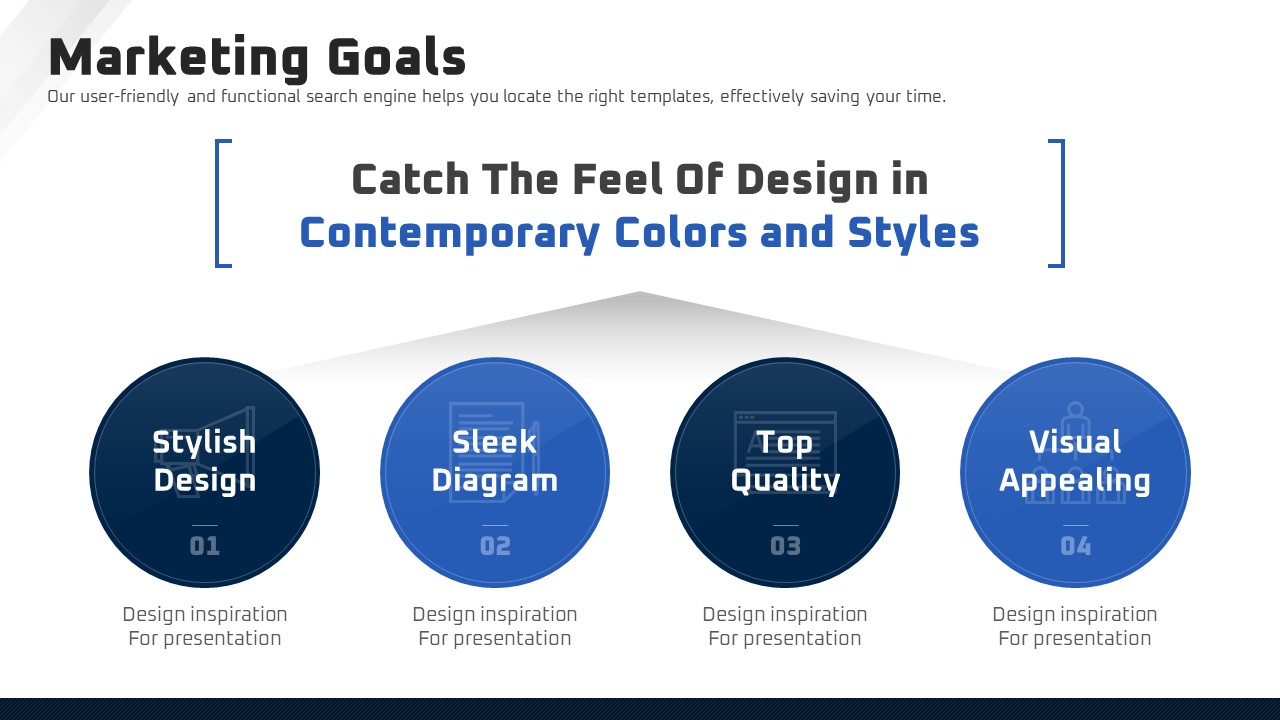 Marketing Goals
Our user-friendly and functional search engine helps you locate the right templates, effectively saving your time.

Catch The Feel Of Design in
Contemporary Colors and Styles

Stylish Design
01
Design inspiration
For presentation

Sleek Diagram
02
Design inspiration
For presentation

Top Quality
03
Design inspiration
For presentation

Visual Appealing
04
Design inspiration
For presentation